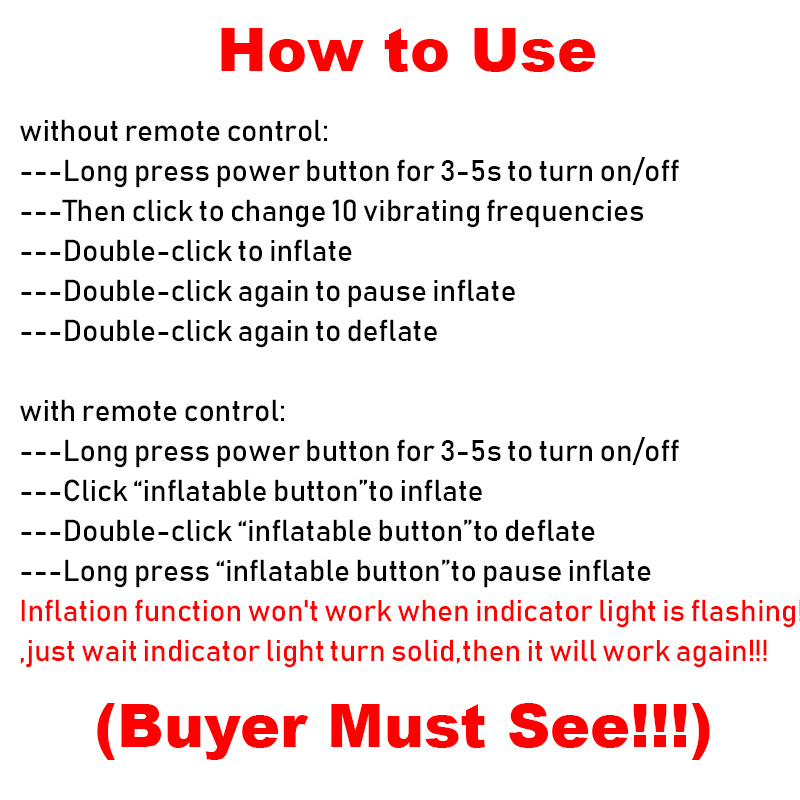 How to Use

without remote control:
---Long press power button for 3-5s to turn on/off
---Then click to change 10 vibrating frequencies
---Double-click to inflate
---Double-click again to pause inflate
---Double-click again to deflate

with remote control:
---Long press power button for 3-5s to turn on/off
---Click “inflatable button”to inflate
---Double-click “inflatable button”to deflate
---Long press “inflatable button”to pause inflate
Inflation function won't work when indicator light is flashing! ,just wait indicator light turn solid,then it will work again!!!

(Buyer Must See!!!)